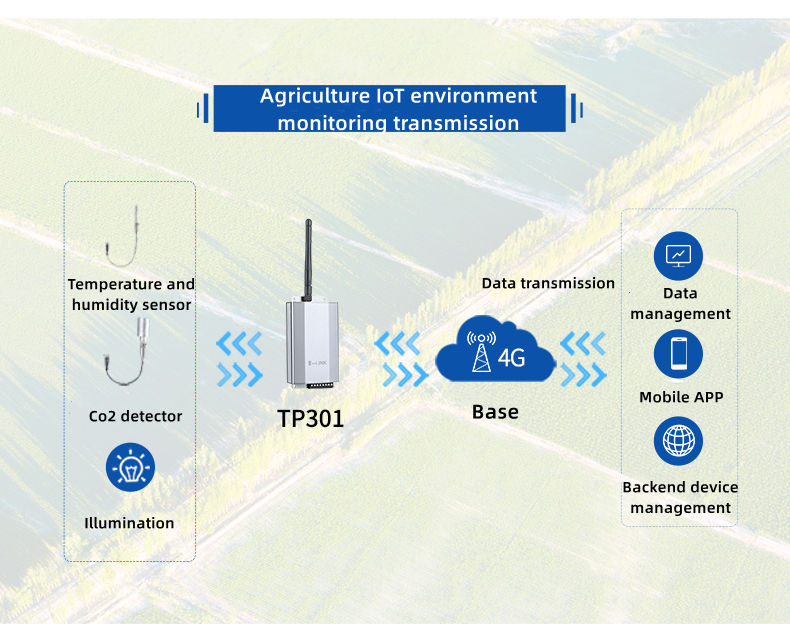 Agriculture IoT environment monitoring transmission

Temperature and humidity sensor

Co2 detector

Illumination

TP301

Data transmission

4G

Base

Data management

Mobile APP

Backend device management